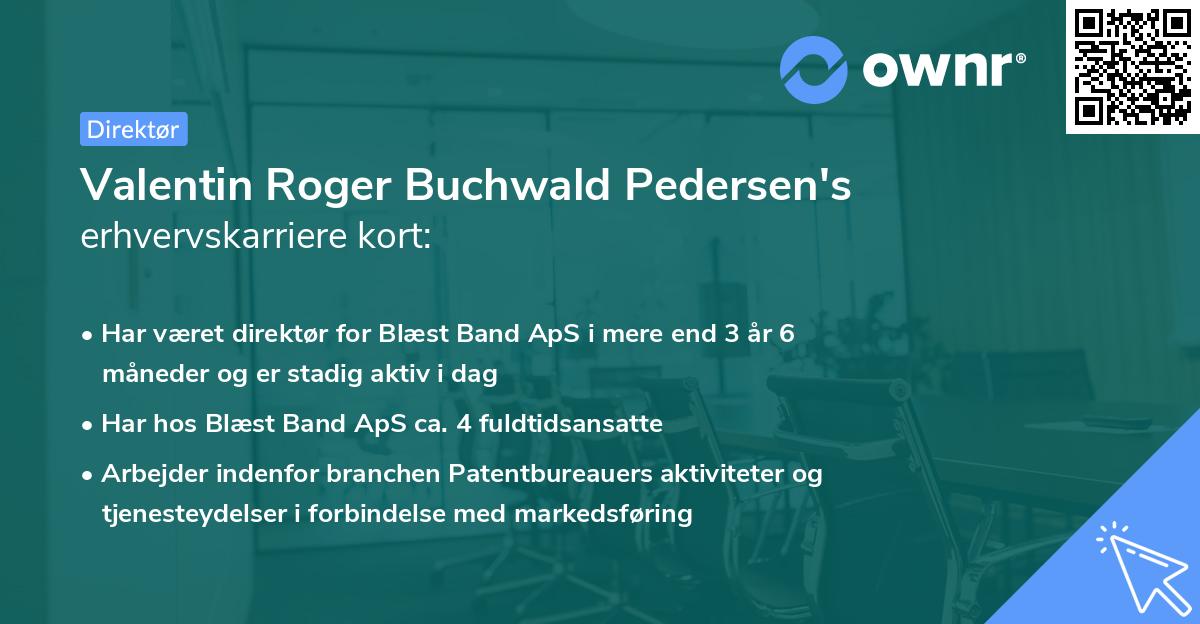 ownr®

Direktør

Valentin Roger Buchwald Pedersen's erhvervskarriere kort:

• Har været direktør for Blæst Band ApS i mere end 3 år 6 måneder og er stadig aktiv i dag

• Har hos Blæst Band ApS ca. 4 fuldtidsansatte

• Arbejder indenfor branchen Patentbureauers aktiviteter og tjenesteydelser i forbindelse med markedsføring